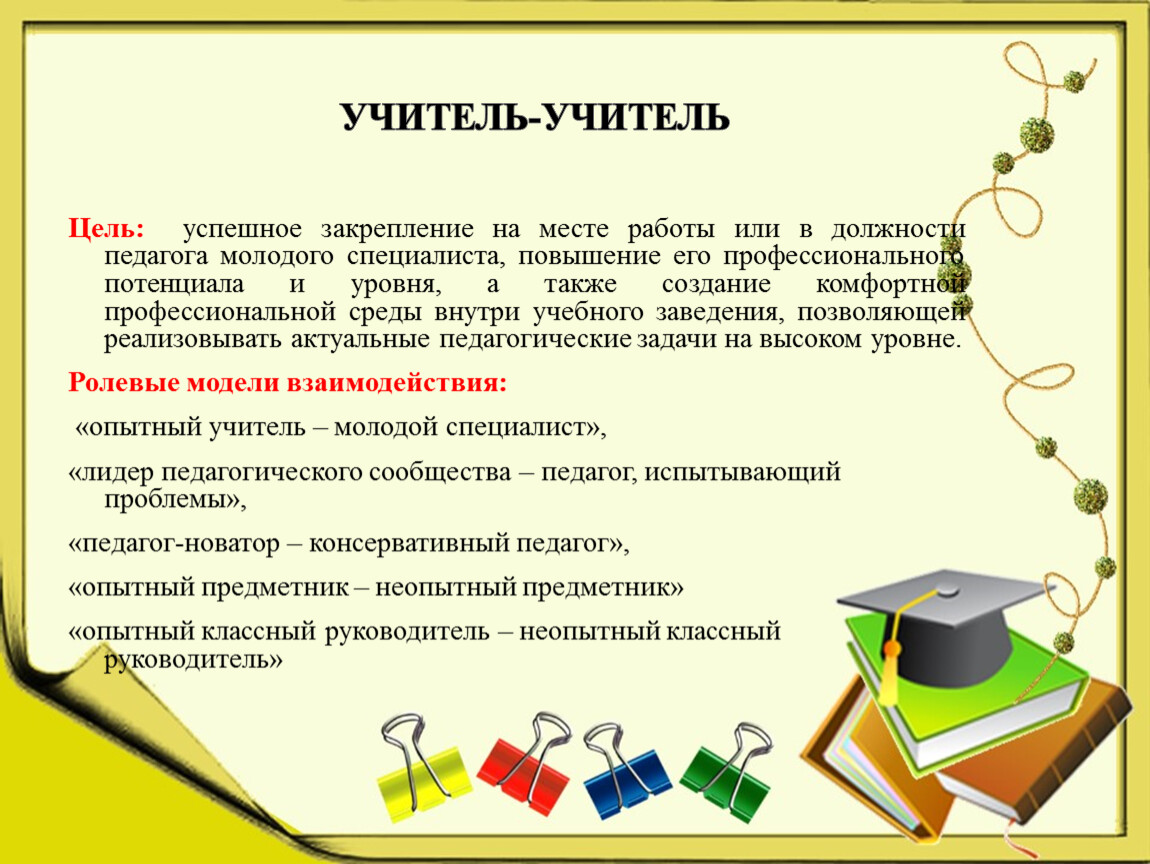 УЧИТЕЛЬ-УЧИТЕЛЬ

Цель: успешное закрепление на месте работы или в должности педагога молодого специалиста, повышение его профессионального потенциала и уровня, а также создание комфортной профессиональной среды внутри учебного заведения, позволяющей реализовывать актуальные педагогические задачи на высоком уровне.

Ролевые модели взаимодействия:

«опытный учитель – молодой специалист»,

«лидер педагогического сообщества – педагог, испытывающий проблемы»,

«педагог-новатор – консервативный педагог»,

«опытный предметник – неопытный предметник»

«опытный классный руководитель – неопытный классный руководитель»